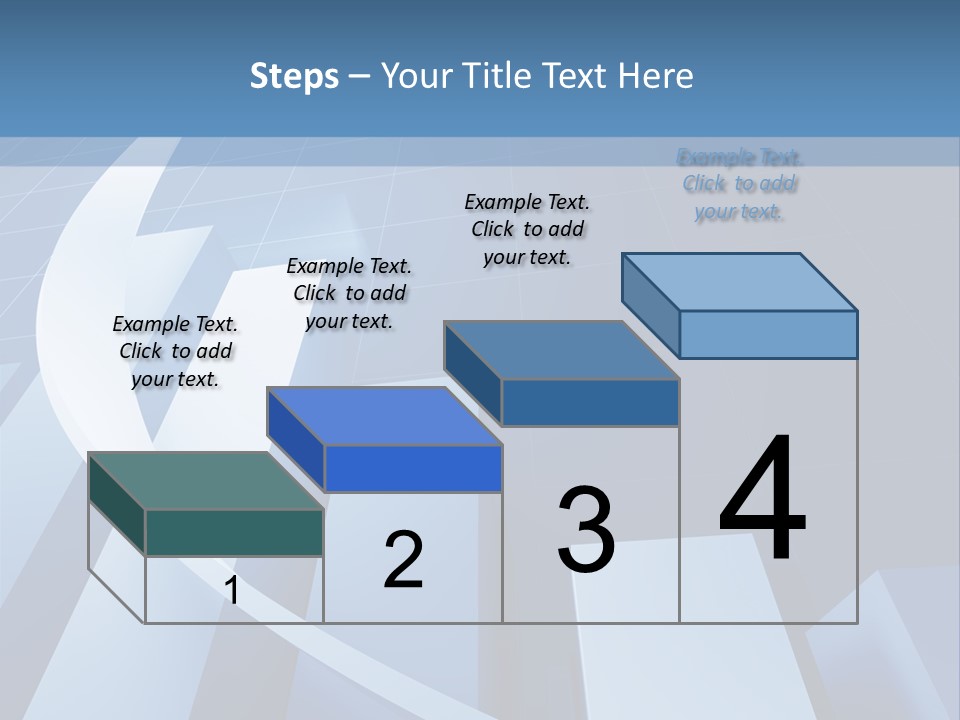 Steps – Your Title Text Here

Example Text. Click to add your text.

Example Text. Click to add your text.

Example Text. Click to add your text.

Example Text. Click to add your text.

1

2

3

4